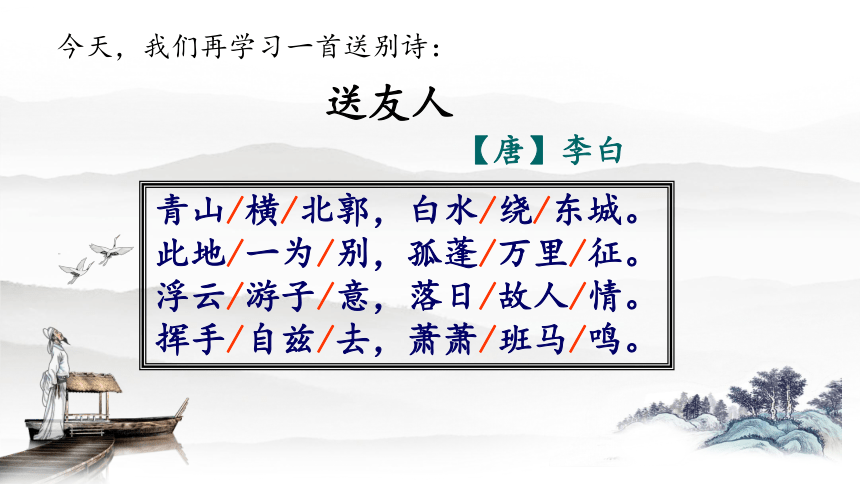 今天，我们再学习一首送别诗：

送友人

【唐】李白

青山/横/北郭，白水/绕/东城。
此地/一为/别，孤蓬/万里/征。
浮云/游子/意，落日/故人/情。
挥手/自兹/去，萧萧/班马/鸣。